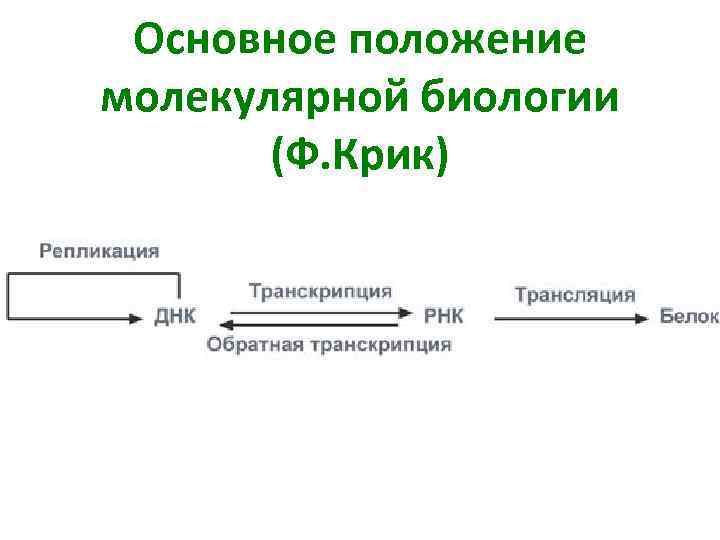 Основное положение молекулярной биологии (Ф.Крик)

Репликация

ДНК

Транскрипция

Обратная транскрипция

РНК

Трансляция

Белок